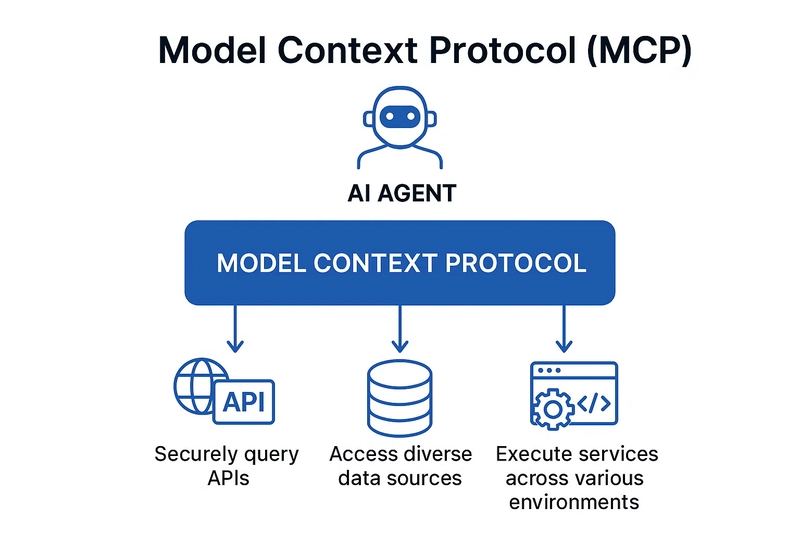 Model Context Protocol (MCP)

AI AGENT

MODEL CONTEXT PROTOCOL

API

</>

Securely query APIs

Access diverse data sources

Execute services across various environments